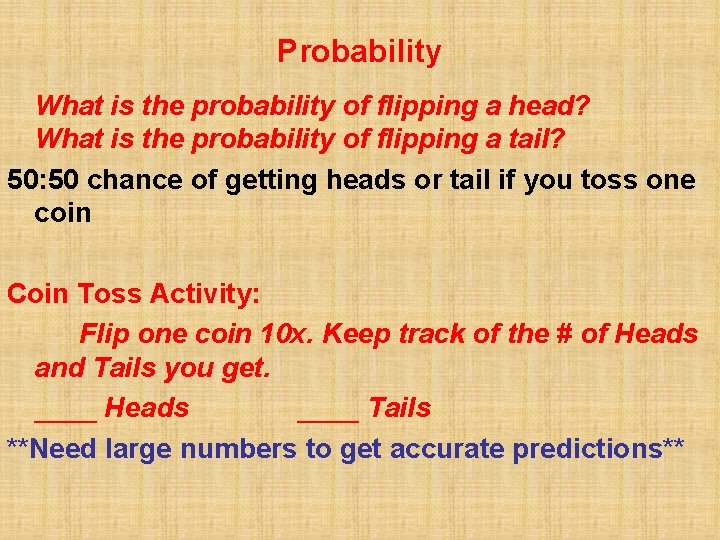 Probability

What is the probability of flipping a head?
What is the probability of flipping a tail?

50:50 chance of getting heads or tail if you toss one coin

Coin Toss Activity:

Flip one coin 10x. Keep track of the # of Heads and Tails you get.

____ Heads ____ Tails

**Need large numbers to get accurate predictions**